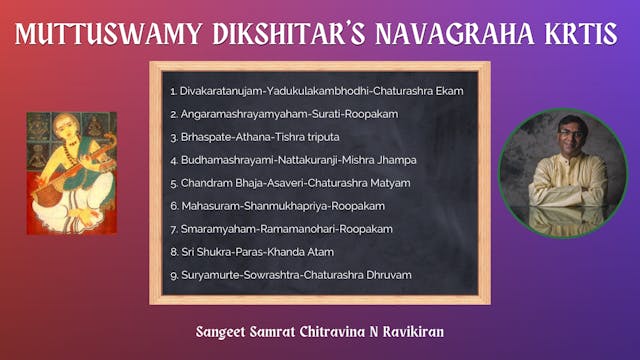 MUTTUSWAMY DIKSHITAR'S NAVAGRAHA KRTIS

1. Divakaratanujam-Yadukulakambhodhi-Chaturashra Ekam
2. Angaramashrayamyaham-Surati-Roopakam
3. Brhaspate-Athana-Tishra triputa
4. Budhamashrayami-Nattakuranji-Mishra Jhampa
5. Chandram Bhaja-Asaveri-Chaturashra Matyam
6. Mahasuram-Shanmukhapriya-Roopakam
7. Smaramyaham-Ramamanohari-Roopakam
8. Sri Shukra-Paras-Khanda Atam
9. Suryamurte-Sowrashtra-Chaturashra Dhruvam

Sangeet Samrat Chitravina N Ravikiran